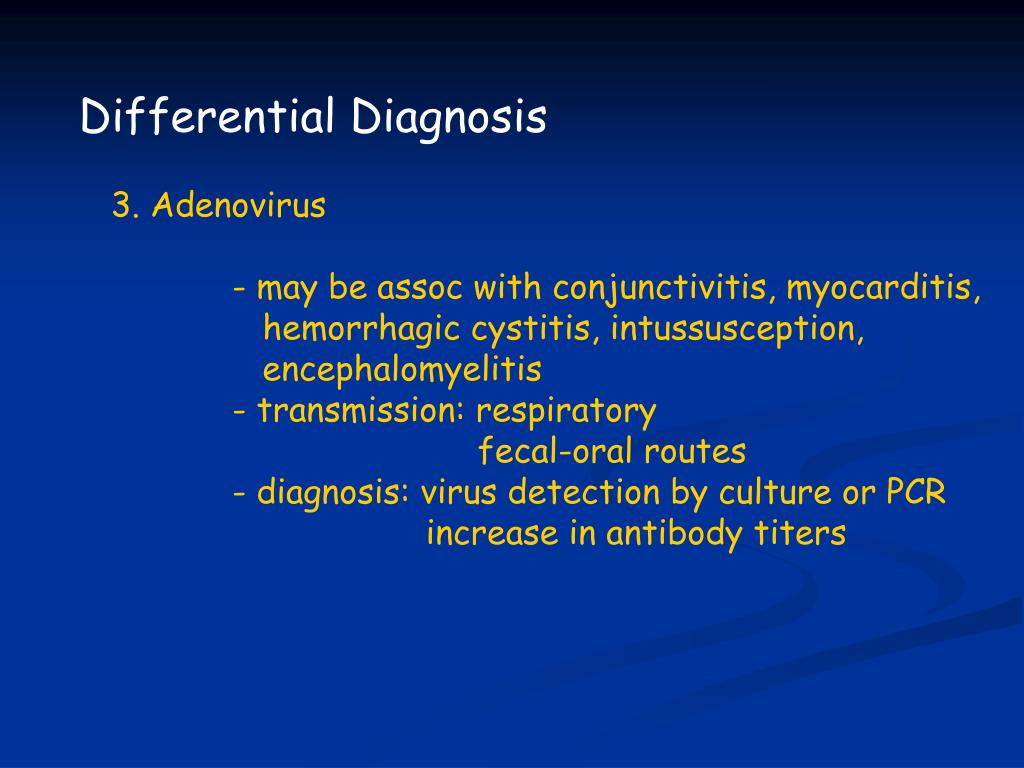 Differential Diagnosis

3. Adenovirus

- may be assoc with conjunctivitis, myocarditis, hemorrhagic cystitis, intussusception, encephalomyelitis
- transmission: respiratory
fecal-oral routes
- diagnosis: virus detection by culture or PCR
increase in antibody titers